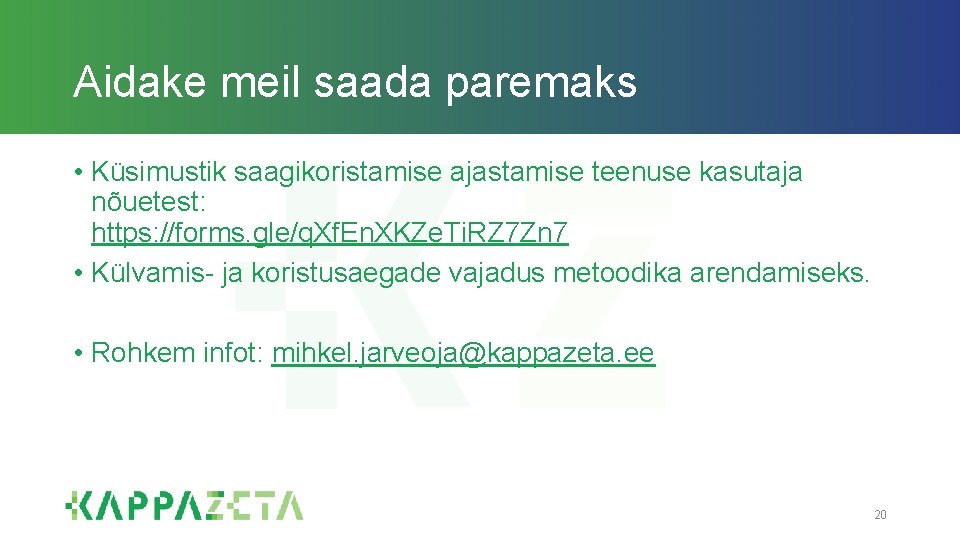 Aidake meil saada paremaks

• Küsimustik saagikoristamise ajastamise teenuse kasutaja nõuetest: https://forms.gle/qXfEnXKZeTiRZ7Zn7
• Külvamis- ja koristusaegade vajadus metoodika arendamiseks.

• Rohkem infot: mihkel.jarveoja@kappazeta.ee

KAPPAZETA

20